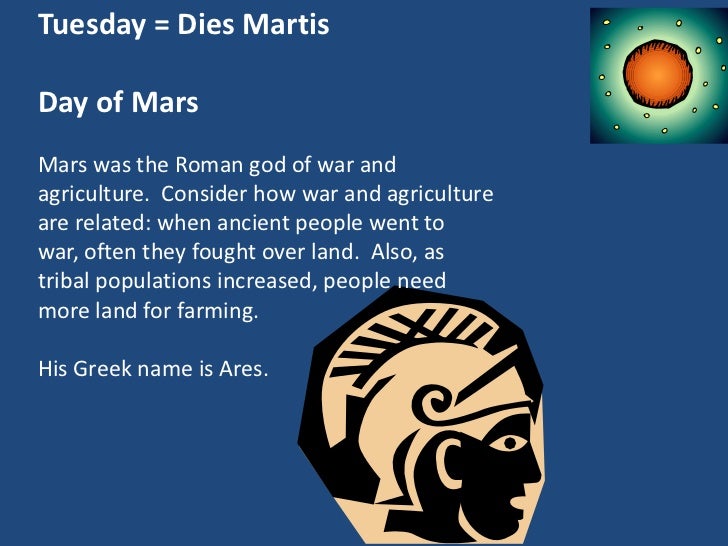 Tuesday = Dies Martis

Day of Mars

Mars was the Roman god of war and agriculture. Consider how war and agriculture are related: when ancient people went to war, often they fought over land. Also, as tribal populations increased, people need more land for farming.

His Greek name is Ares.